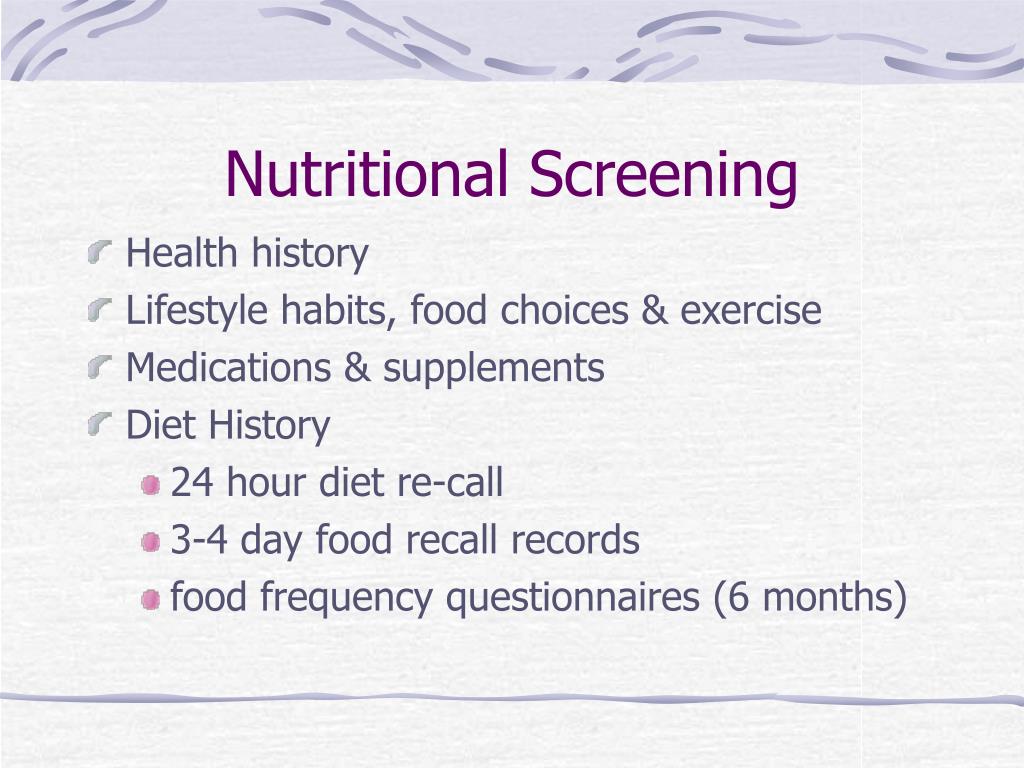 Nutritional Screening

Health history
Lifestyle habits, food choices & exercise
Medications & supplements
Diet History
24 hour diet re-call
3-4 day food recall records
food frequency questionnaires (6 months)